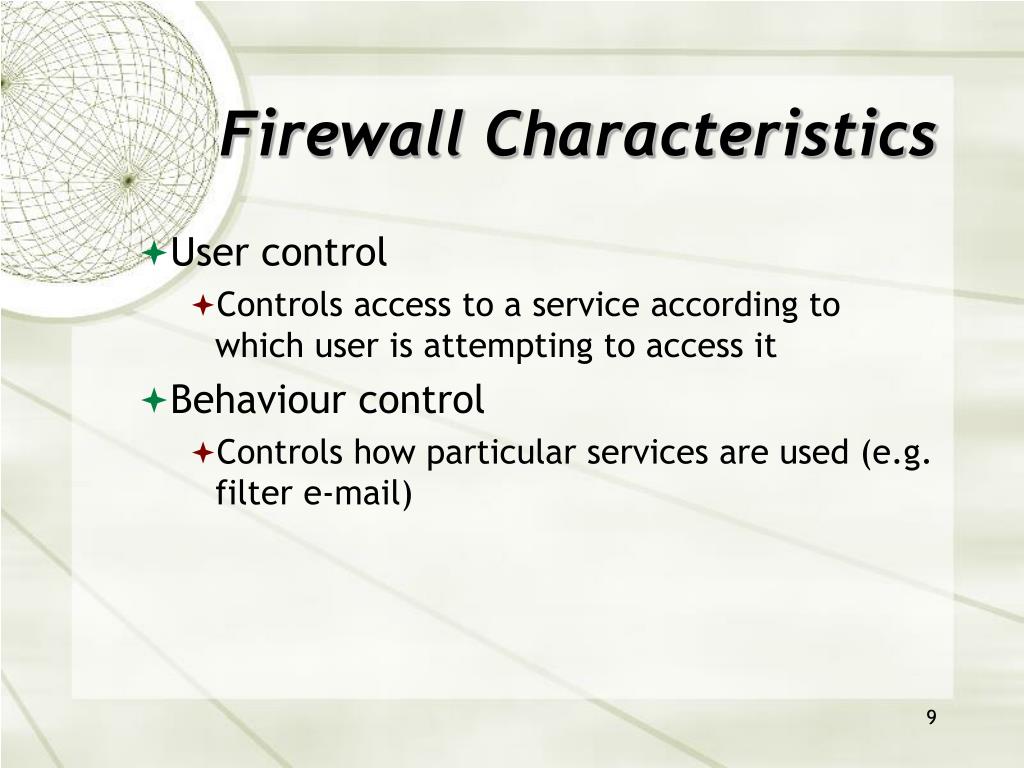 Firewall Characteristics

User control

Controls access to a service according to which user is attempting to access it

Behaviour control

Controls how particular services are used (e.g. filter e-mail)

9